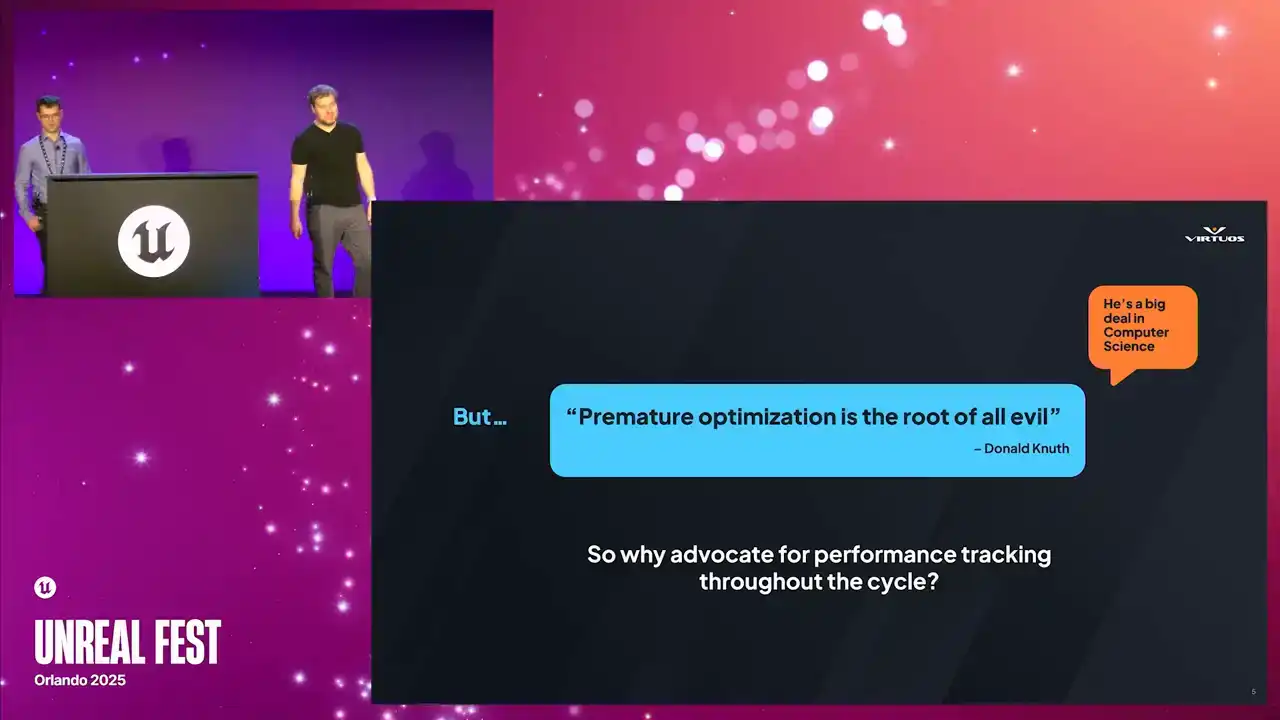 VIRTUOS

He's a big deal in Computer Science

But…

"Premature optimization is the root of all evil"

– Donald Knuth

So why advocate for performance tracking throughout the cycle?

5

UNREAL FEST
Orlando 2025